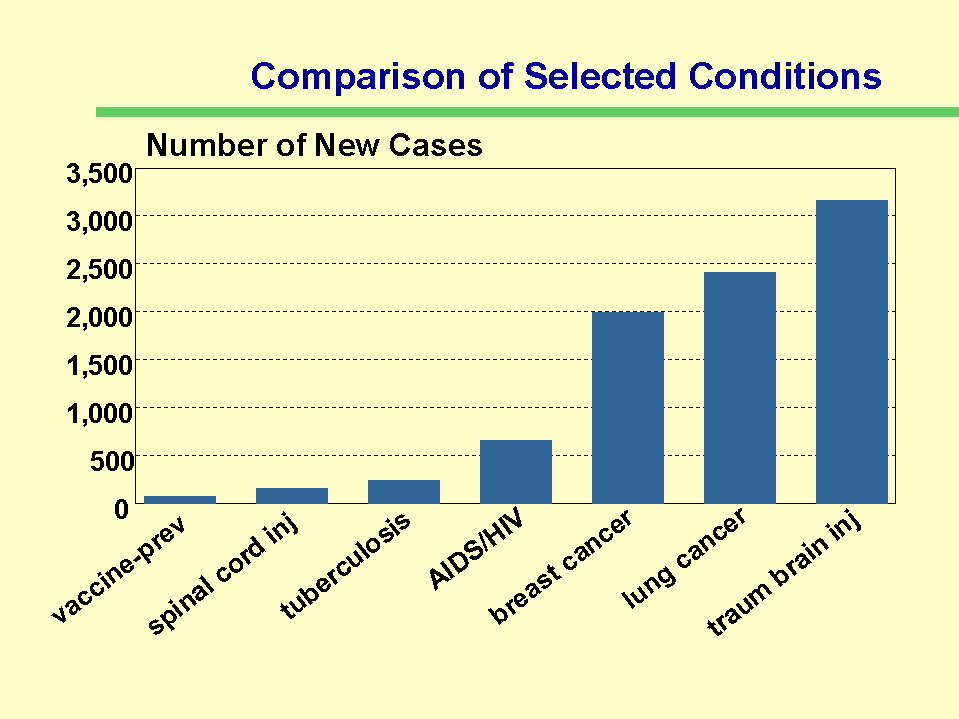 Comparison of Selected Conditions

Number of New Cases

3,500
3,000
2,500
2,000
1,500
1,000
500
0

vaccine-prev
spinal cord inj
tuberculosis
AIDS/HIV
breast cancer
lung cancer
traum brain inj